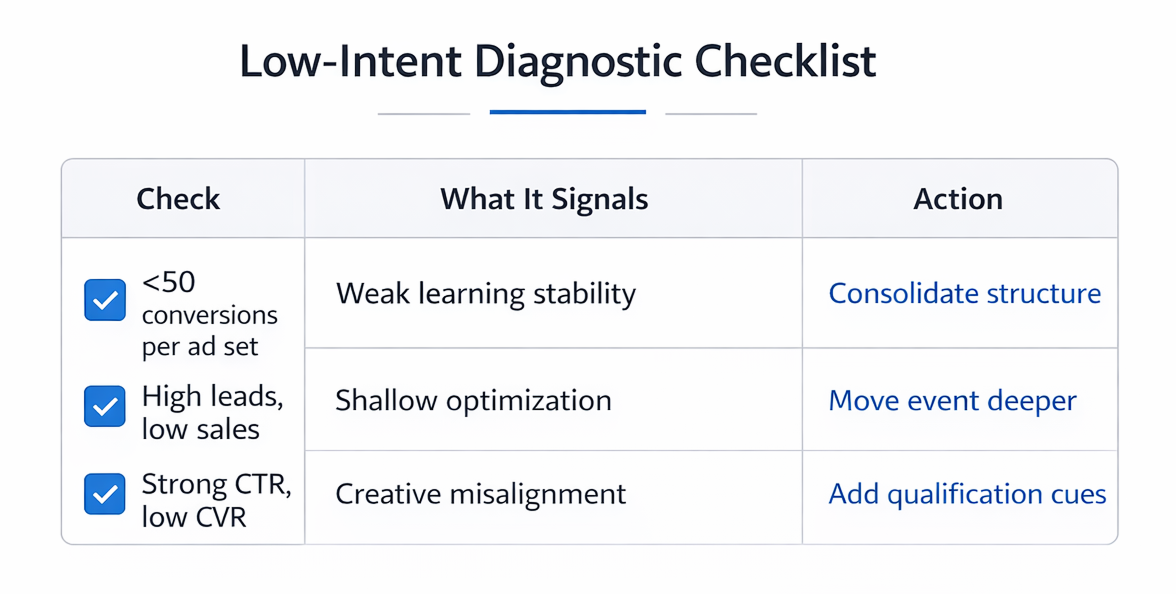 Low-Intent Diagnostic Checklist

| Check | What It Signals | Action |
|---|---|---|
| <50 conversions per ad set | Weak learning stability | Consolidate structure |
| High leads, low sales | Shallow optimization | Move event deeper |
| Strong CTR, low CVR | Creative misalignment | Add qualification cues |